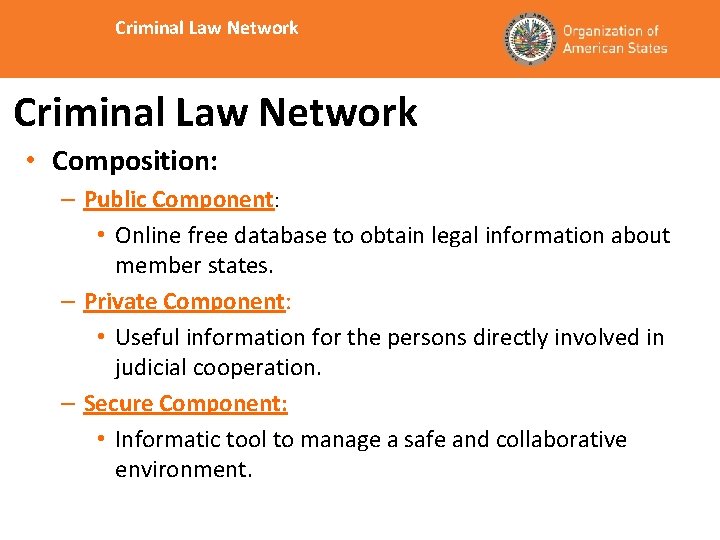 Criminal Law Network

Organization of American States

Criminal Law Network

• Composition:

– Public Component:

• Online free database to obtain legal information about member states.

– Private Component:

• Useful information for the persons directly involved in judicial cooperation.

– Secure Component:

• Informatic tool to manage a safe and collaborative environment.